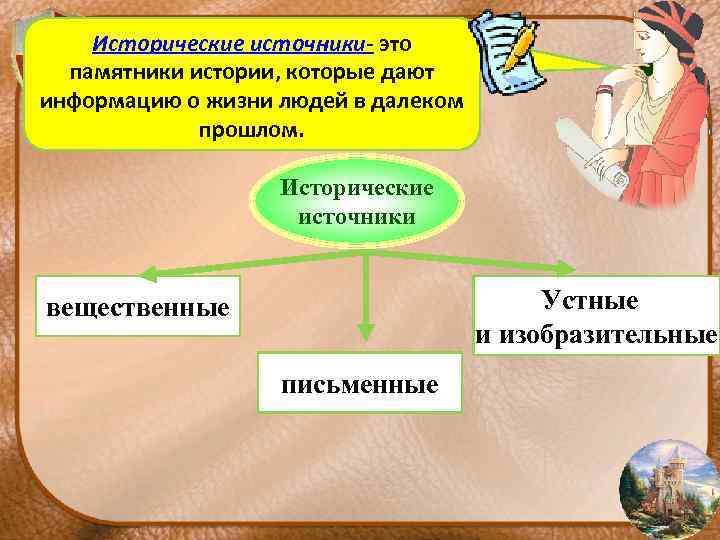 Исторические источники- это памятники истории, которые дают информацию о жизни людей в далеком прошлом.

Исторические источники

вещественные

письменные

Устные
и изобразительные